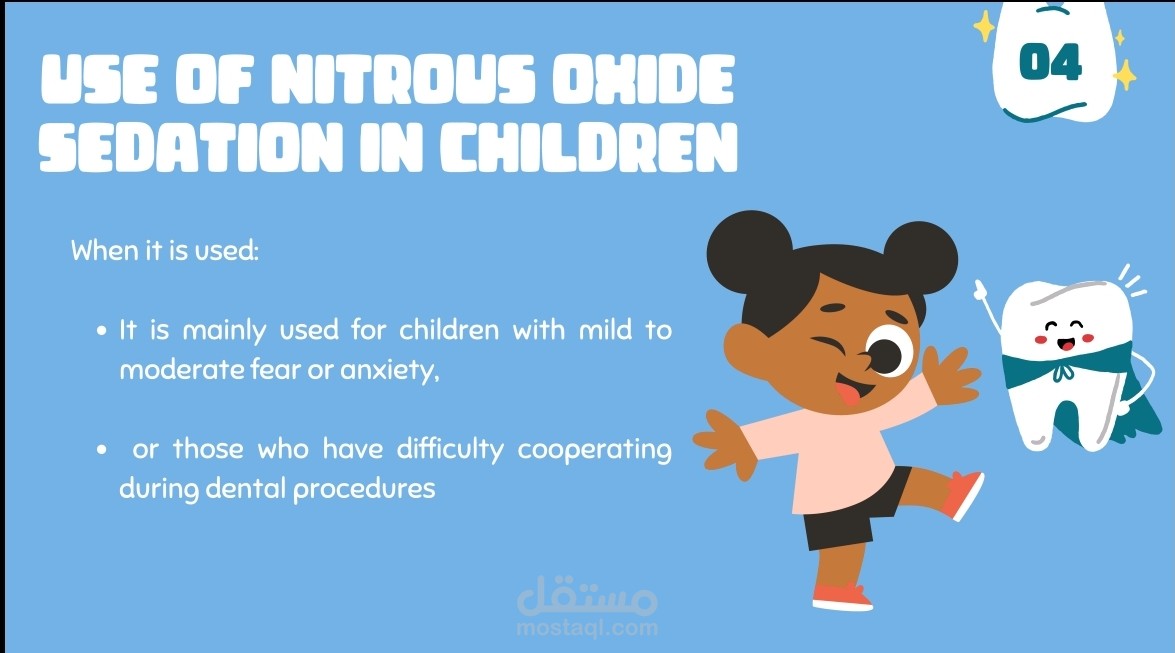 USE OF NITROUS OXIDE SEDATION IN CHILDREN

04

When it is used:

• It is mainly used for children with mild to moderate fear or anxiety,

• or those who have difficulty cooperating during dental procedures

مستقل
mostaql.com